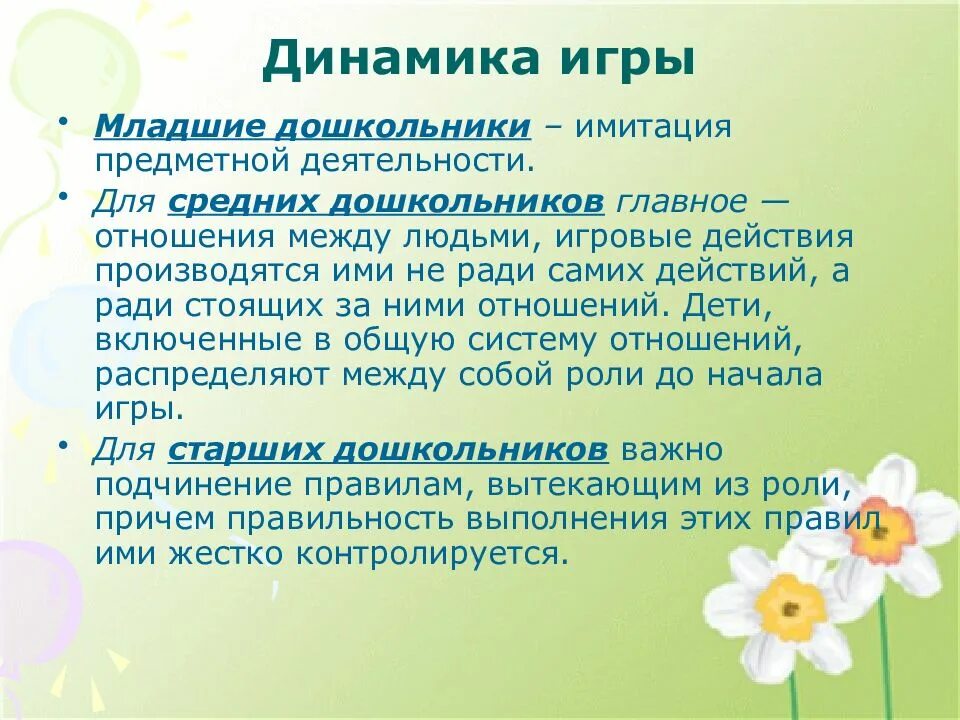 Динамика игры

• Младшие дошкольники – имитация предметной деятельности.

• Для средних дошкольников главное — отношения между людьми, игровые действия производятся ими не ради самих действий, а ради стоящих за ними отношений. Дети, включенные в общую систему отношений, распределяют между собой роли до начала игры.

• Для старших дошкольников важно подчинение правилам, вытекающим из роли, причем правильность выполнения этих правил ими жестко контролируется.